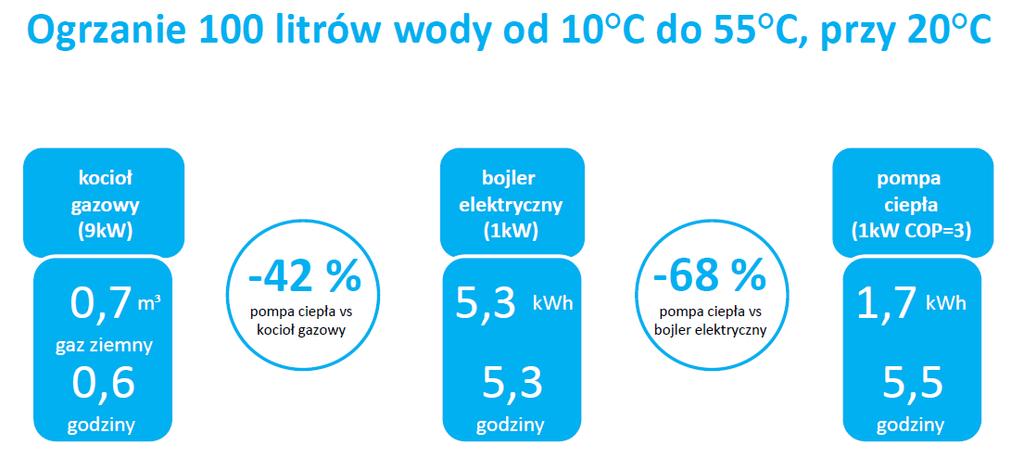 Ogrzanie 100 litrów wody od 10°C do 55°C, przy 20°C

kocioł gazowy (9kW)

0,7 m³
gaz ziemny
0,6
godziny

-42 %
pompa ciepła vs kocioł gazowy

bojler elektryczny (1kW)

5,3 kWh

5,3
godziny

-68 %
pompa ciepła vs bojler elektryczny

pompa ciepła (1kW COP=3)

1,7 kWh

5,5
godziny